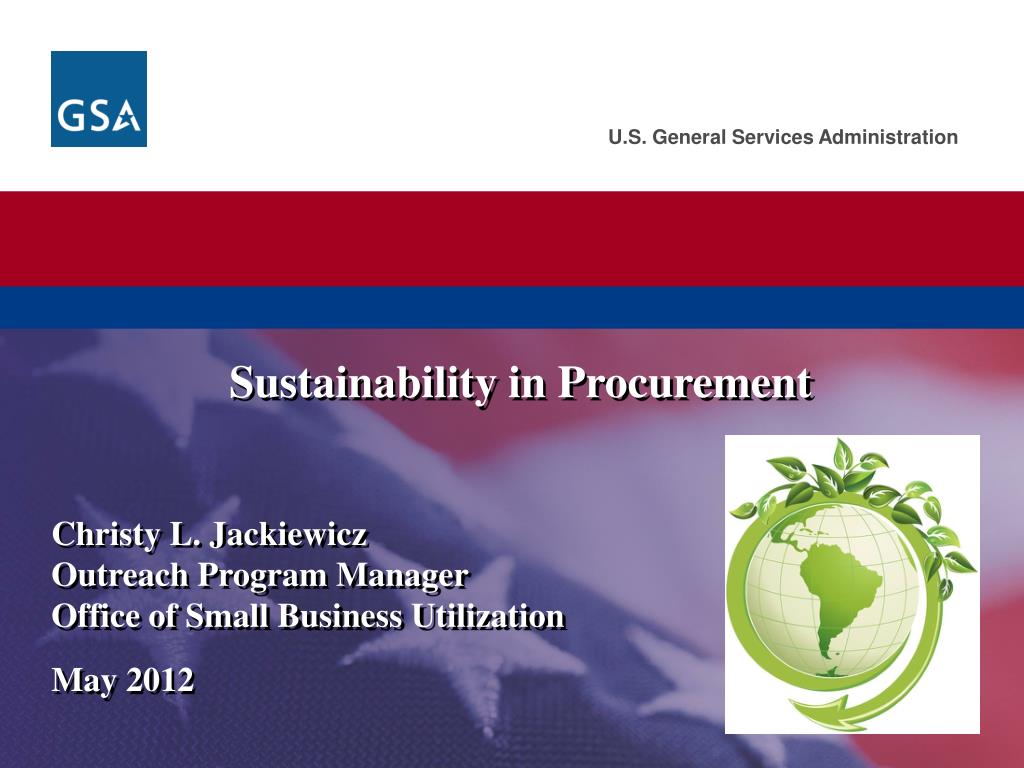 GSA

U.S. General Services Administration

Sustainability in Procurement

Christy L. Jackiewicz
Outreach Program Manager
Office of Small Business Utilization

May 2012